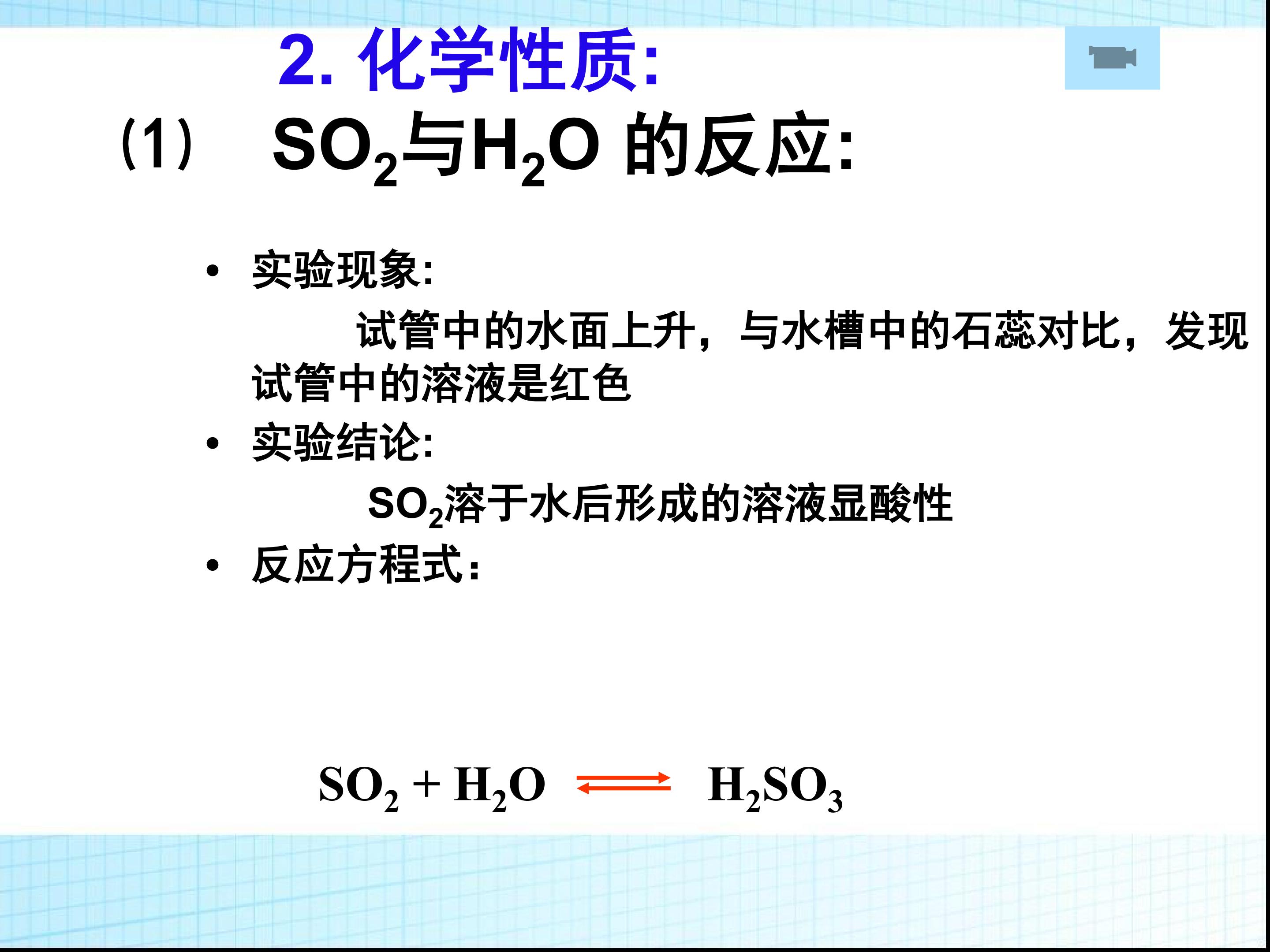 2. 化学性质:

(1) $SO_2$与$H_2O$ 的反应:

• 实验现象:

试管中的水面上升，与水槽中的石蕊对比，发现试管中的溶液是红色

• 实验结论:

$SO_2$溶于水后形成的溶液显酸性

• 反应方程式:

$SO_2 + H_2O \rightleftharpoons H_2SO_3$